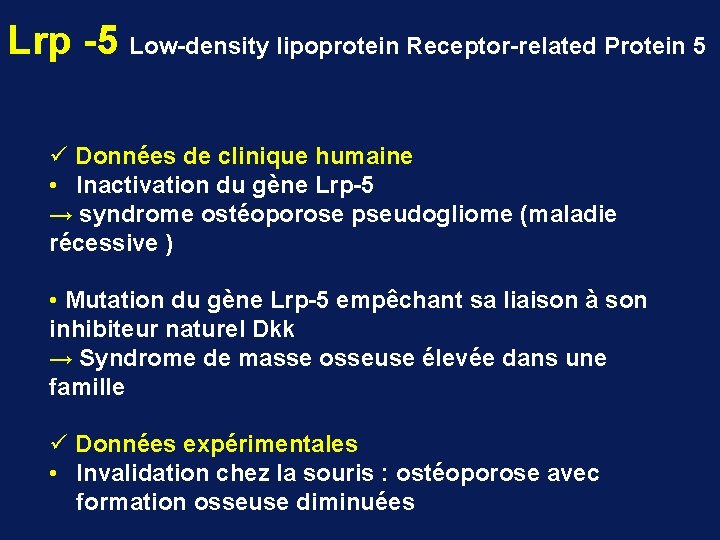 Lrp -5 Low-density lipoprotein Receptor-related Protein 5

✓ Données de clinique humaine
• Inactivation du gène Lrp-5
→ syndrome ostéoporose pseudogliome (maladie récessive )

• Mutation du gène Lrp-5 empêchant sa liaison à son inhibiteur naturel Dkk
→ Syndrome de masse osseuse élevée dans une famille

✓ Données expérimentales
• Invalidation chez la souris : ostéoporose avec formation osseuse diminuées